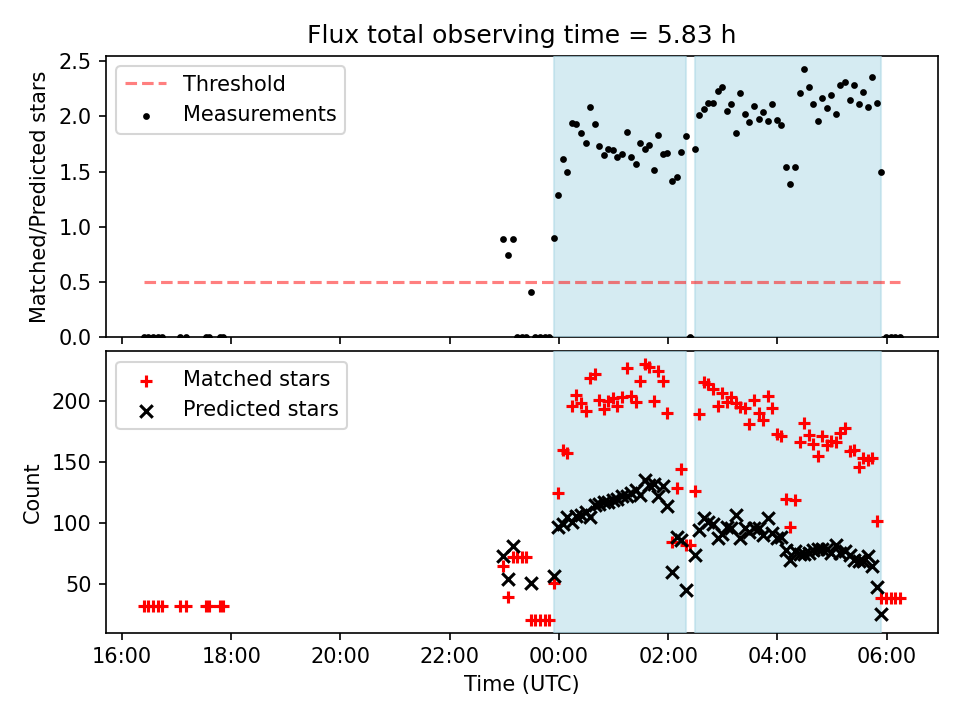 Flux total observing time = 5.83 h

Threshold
Measurements

Matched/Predicted stars

2.5
2.0
1.5
1.0
0.5
0.0

Matched stars
Predicted stars

Count

200
150
100
50

16:00
18:00
20:00
22:00
00:00
02:00
04:00
06:00

Time (UTC)